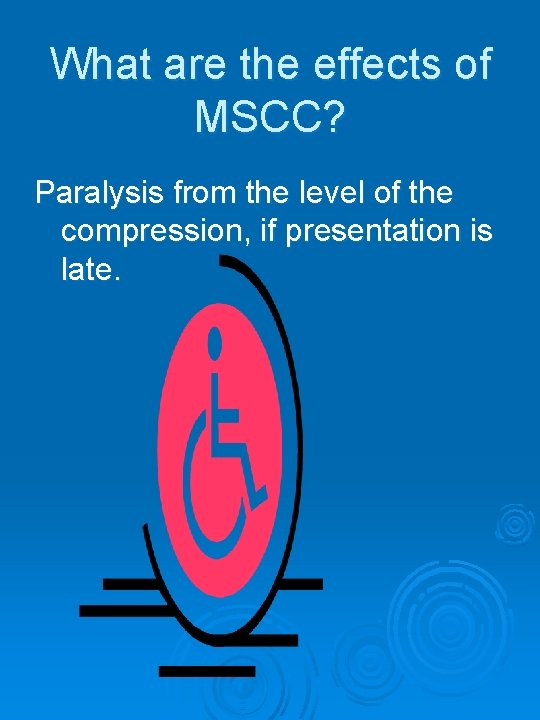 What are the effects of MSCC?

Paralysis from the level of the compression, if presentation is late.